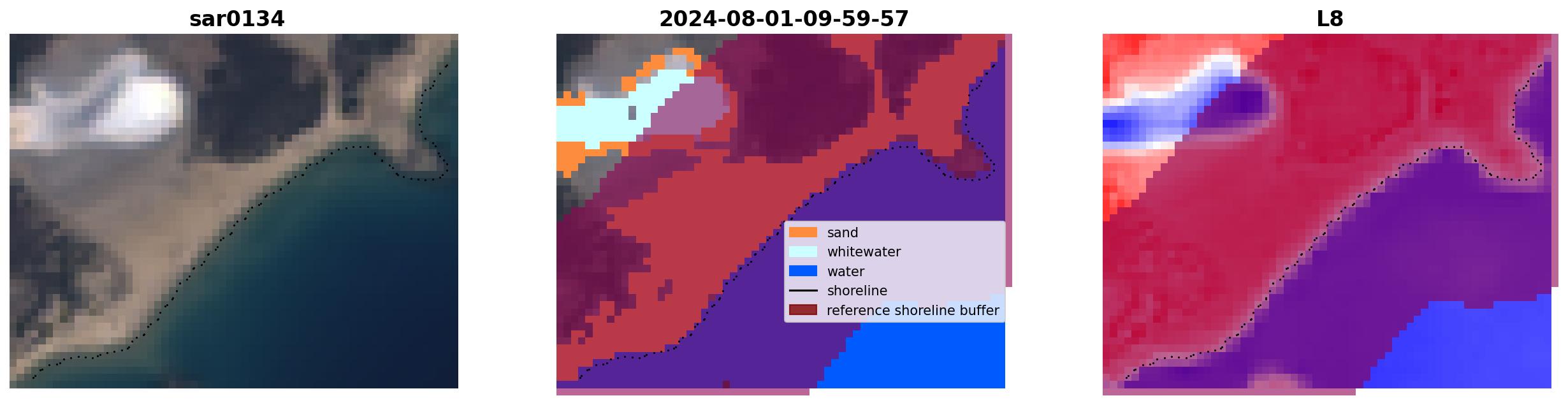 sar0134

2024-08-01-09-59-57

sand
whitewater
water
shoreline
reference shoreline buffer

L8